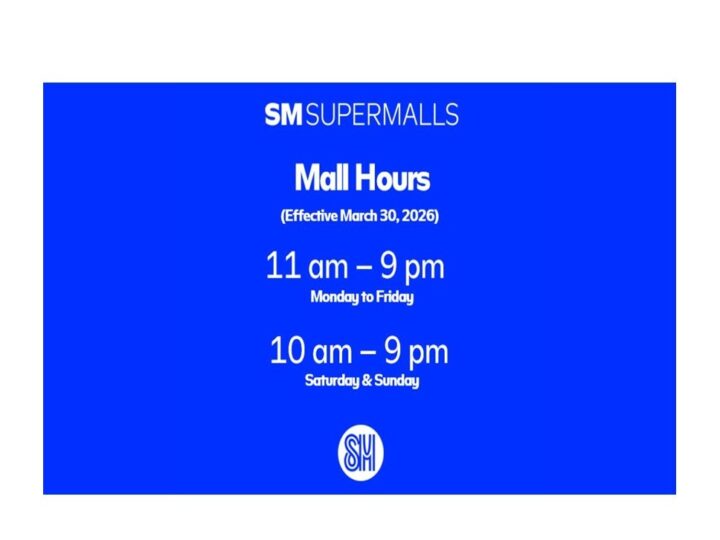 SM SUPERMALLS

Mall Hours

(Effective March 30, 2026)

11 am – 9 pm
Monday to Friday

10 am – 9 pm
Saturday & Sunday

SM